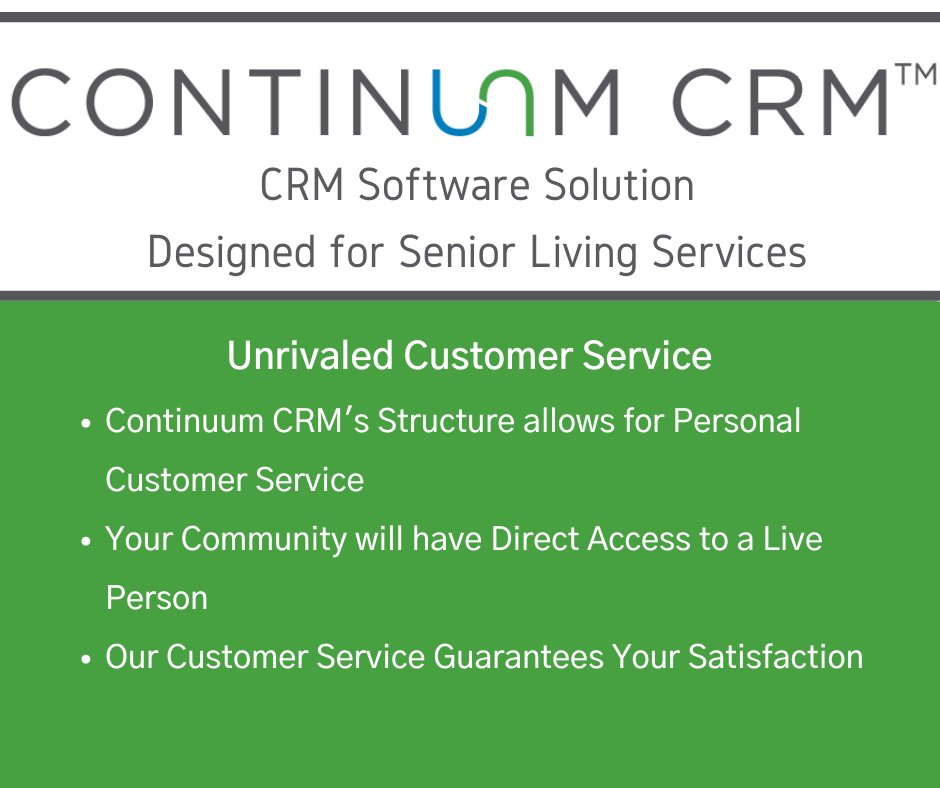 CONTINUUM CRM™

CRM Software Solution
Designed for Senior Living Services

Unrivaled Customer Service

• Continuum CRM's Structure allows for Personal Customer Service
• Your Community will have Direct Access to a Live Person
• Our Customer Service Guarantees Your Satisfaction